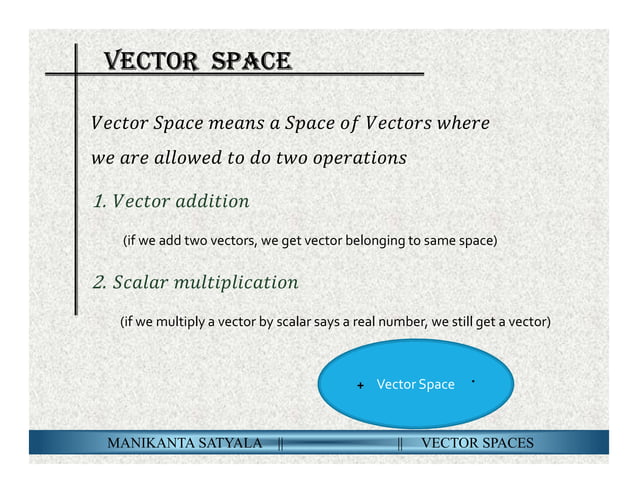 VECTOR SPACE

Vector Space means a Space of Vectors where we are allowed to do two operations

1. Vector addition

(if we add two vectors, we get vector belonging to same space)

2. Scalar multiplication

(if we multiply a vector by scalar says a real number, we still get a vector)

+ Vector Space .

MANIKANTA SATYALA || || VECTOR SPACES